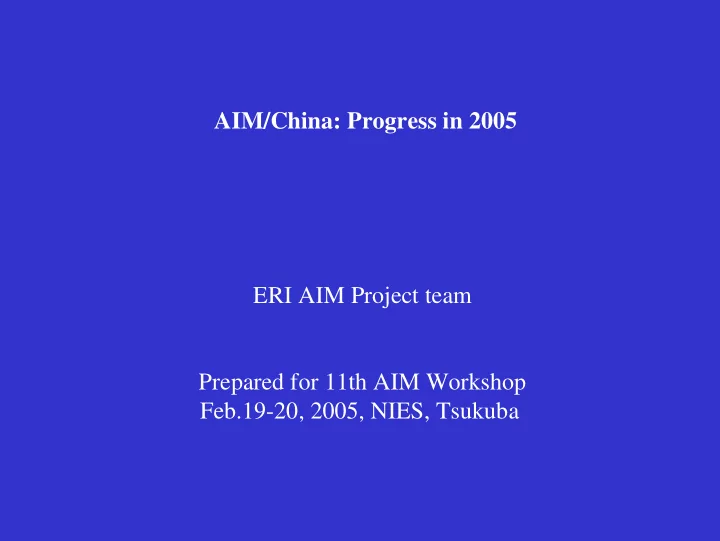 AIM/China: Progress in 2005

ERI AIM Project team

Prepared for 11th AIM Workshop
Feb.19-20, 2005, NIES, Tsukuba